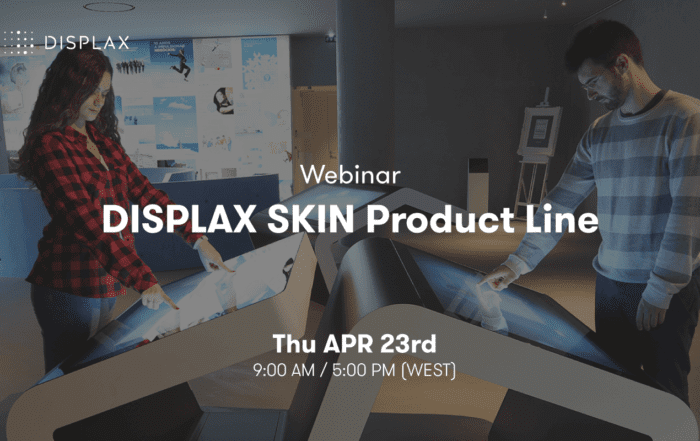 DISPLAX

Webinar

DISPLAX SKIN Product Line

Thu APR 23rd

9:00 AM / 5:00 PM (WEST)